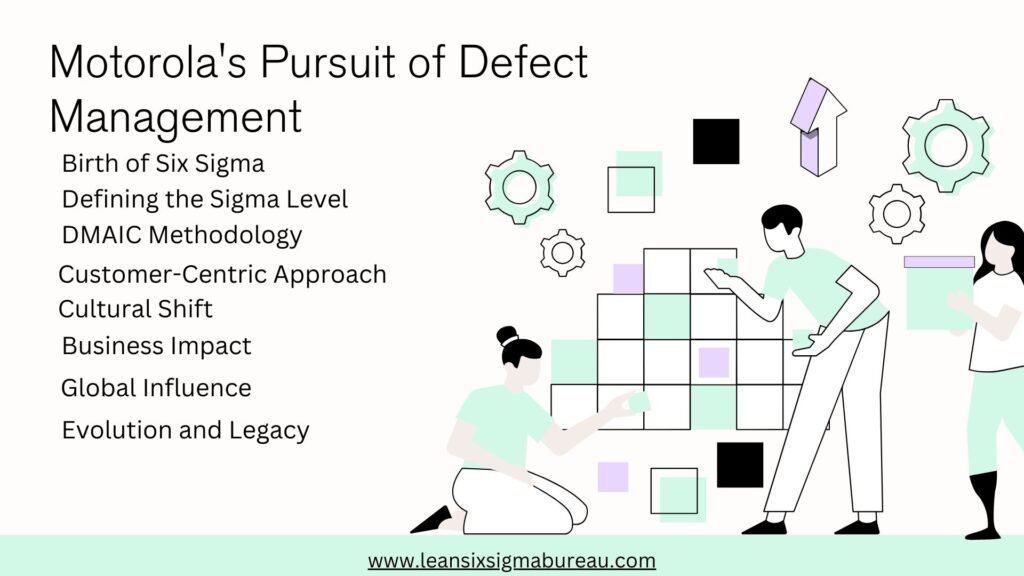 Motorola's Pursuit of Defect Management

Birth of Six Sigma
Defining the Sigma Level
DMAIC Methodology
Customer-Centric Approach
Cultural Shift
Business Impact
Global Influence
Evolution and Legacy

www.leansixsigmabureau.com